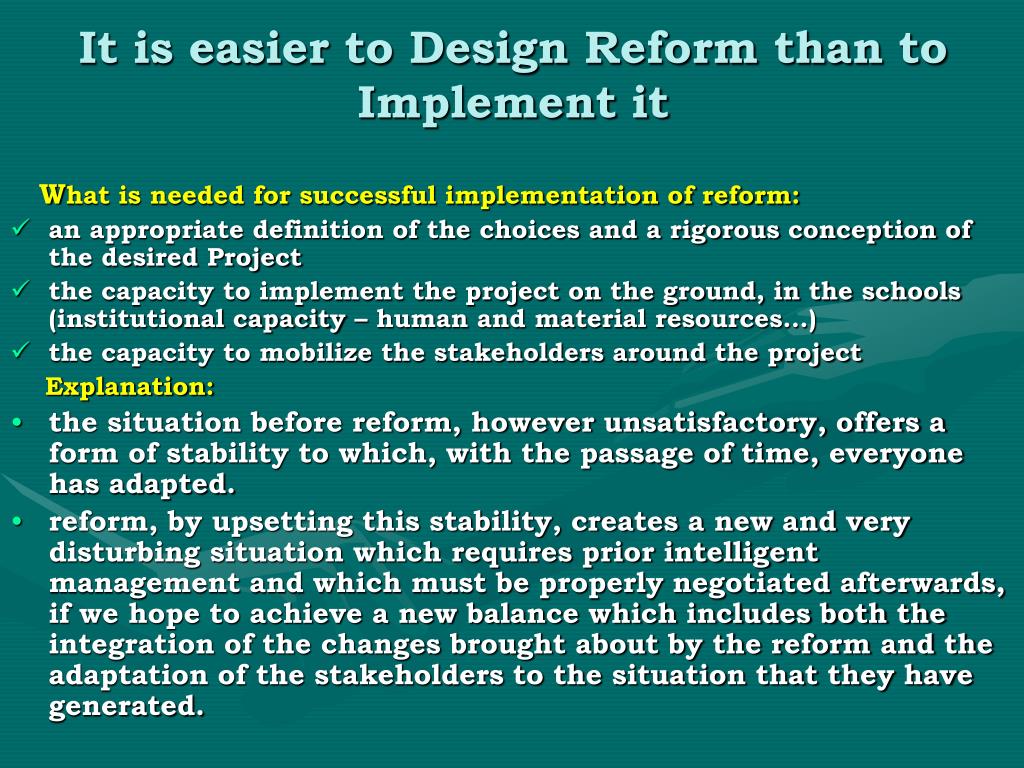 It is easier to Design Reform than to Implement it

What is needed for successful implementation of reform:

✓ an appropriate definition of the choices and a rigorous conception of the desired Project
✓ the capacity to implement the project on the ground, in the schools (institutional capacity – human and material resources…)
✓ the capacity to mobilize the stakeholders around the project

Explanation:

• the situation before reform, however unsatisfactory, offers a form of stability to which, with the passage of time, everyone has adapted.
• reform, by upsetting this stability, creates a new and very disturbing situation which requires prior intelligent management and which must be properly negotiated afterwards, if we hope to achieve a new balance which includes both the integration of the changes brought about by the reform and the adaptation of the stakeholders to the situation that they have generated.